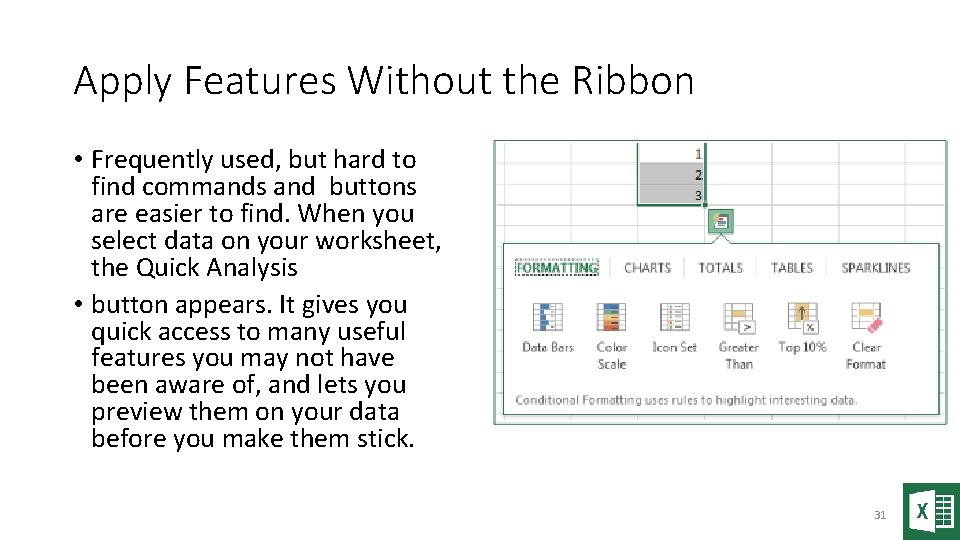 Apply Features Without the Ribbon

• Frequently used, but hard to find commands and buttons are easier to find. When you select data on your worksheet, the Quick Analysis

• button appears. It gives you quick access to many useful features you may not have been aware of, and lets you preview them on your data before you make them stick.

1
2
3

FORMATTING CHARTS TOTALS TABLES SPARKLINES

Data Bars Color Scale Icon Set Greater Than Top 10% Clear Format

Conditional Formatting uses rules to highlight interesting data.

31

X